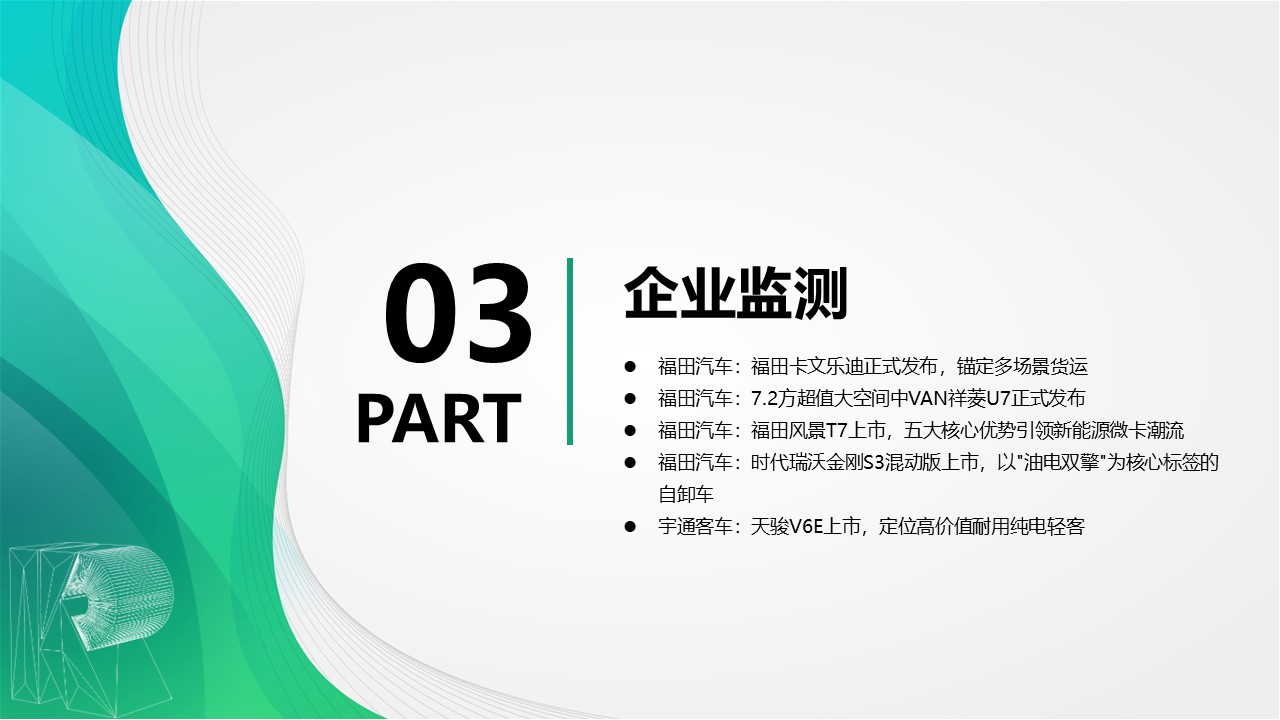 03
PART

企业监测

● 福田汽车：福田卡文乐迪正式发布，锚定多场景货运
● 福田汽车：7.2方超值大空间中VAN祥菱U7正式发布
● 福田汽车：福田风景T7上市，五大核心优势引领新能源微卡潮流
● 福田汽车：时代瑞沃金刚S3混动版上市，以"油电双擎"为核心标签的自卸车
● 宇通客车：天骏V6E上市，定位高价值耐用纯电轻客